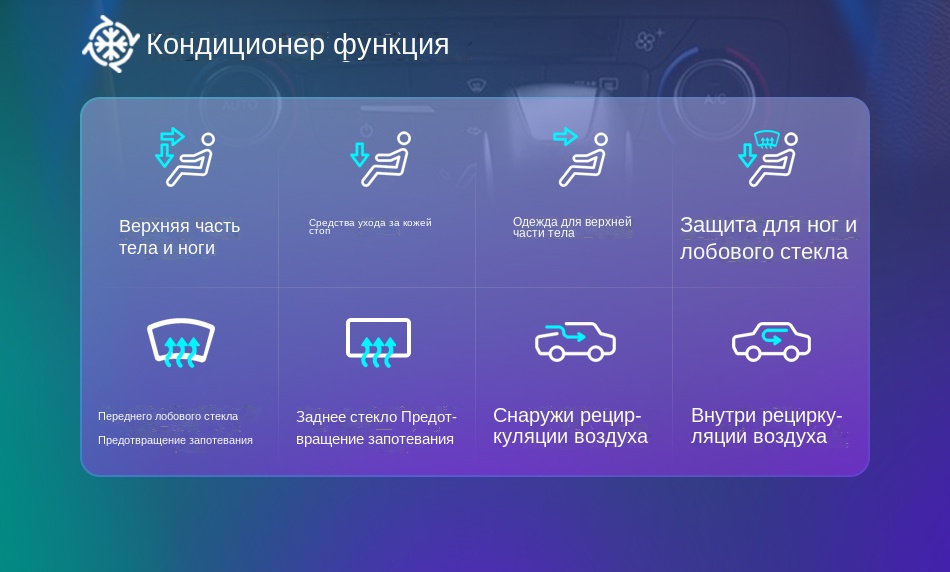 Кондиционер функция

Верхняя часть тела и ноги

Средства ухода за кожей стоп

Одежда для верхней части тела

Защита для ног и лобового стекла

Переднего лобового стекла

Предотвращение запотевания

Заднее стекло Предотвращение запотевания

Снаружи рециркуляции воздуха

Внутри рециркуляции воздуха